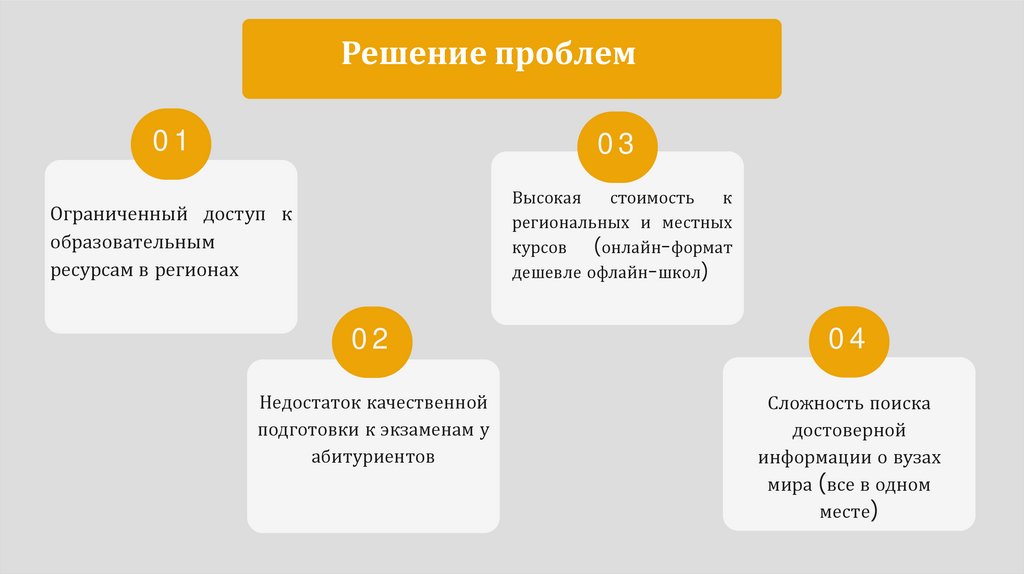 Решение проблем

01

Ограниченный доступ к образовательным ресурсам в регионах

02

Недостаток качественной подготовки к экзаменам у абитуриентов

03

Высокая стоимость к региональных и местных курсов (онлайн-формат дешевле офлайн-школ)

04

Сложность поиска достоверной информации о вузах мира (все в одном месте)